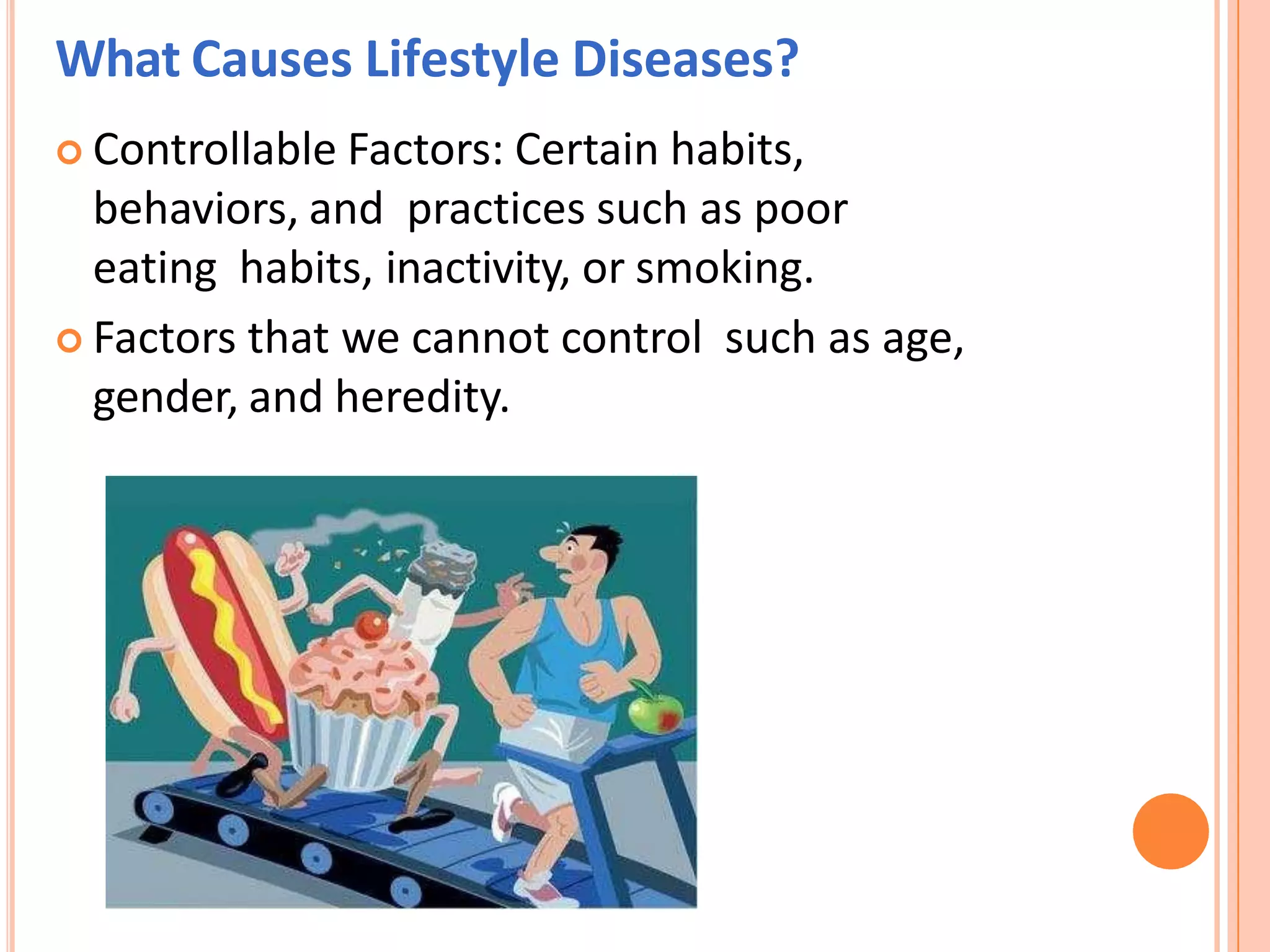 What Causes Lifestyle Diseases?

Controllable Factors: Certain habits, behaviors, and practices such as poor eating habits, inactivity, or smoking.

Factors that we cannot control such as age, gender, and heredity.